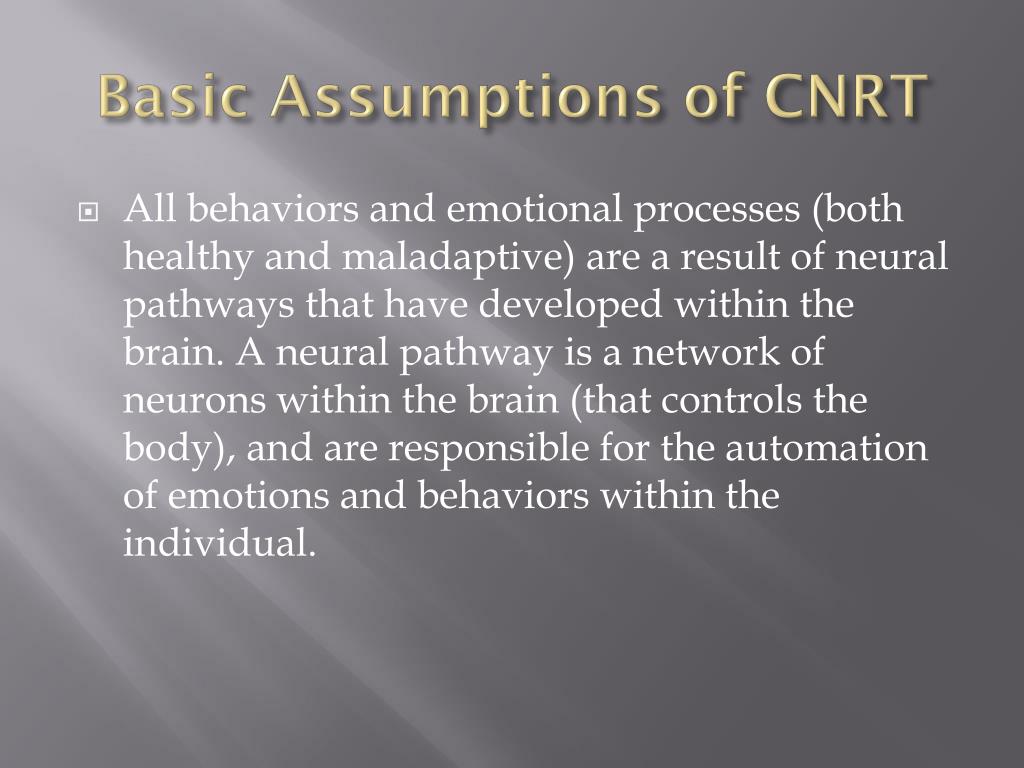 Basic Assumptions of CNRT

All behaviors and emotional processes (both healthy and maladaptive) are a result of neural pathways that have developed within the brain. A neural pathway is a network of neurons within the brain (that controls the body), and are responsible for the automation of emotions and behaviors within the individual.